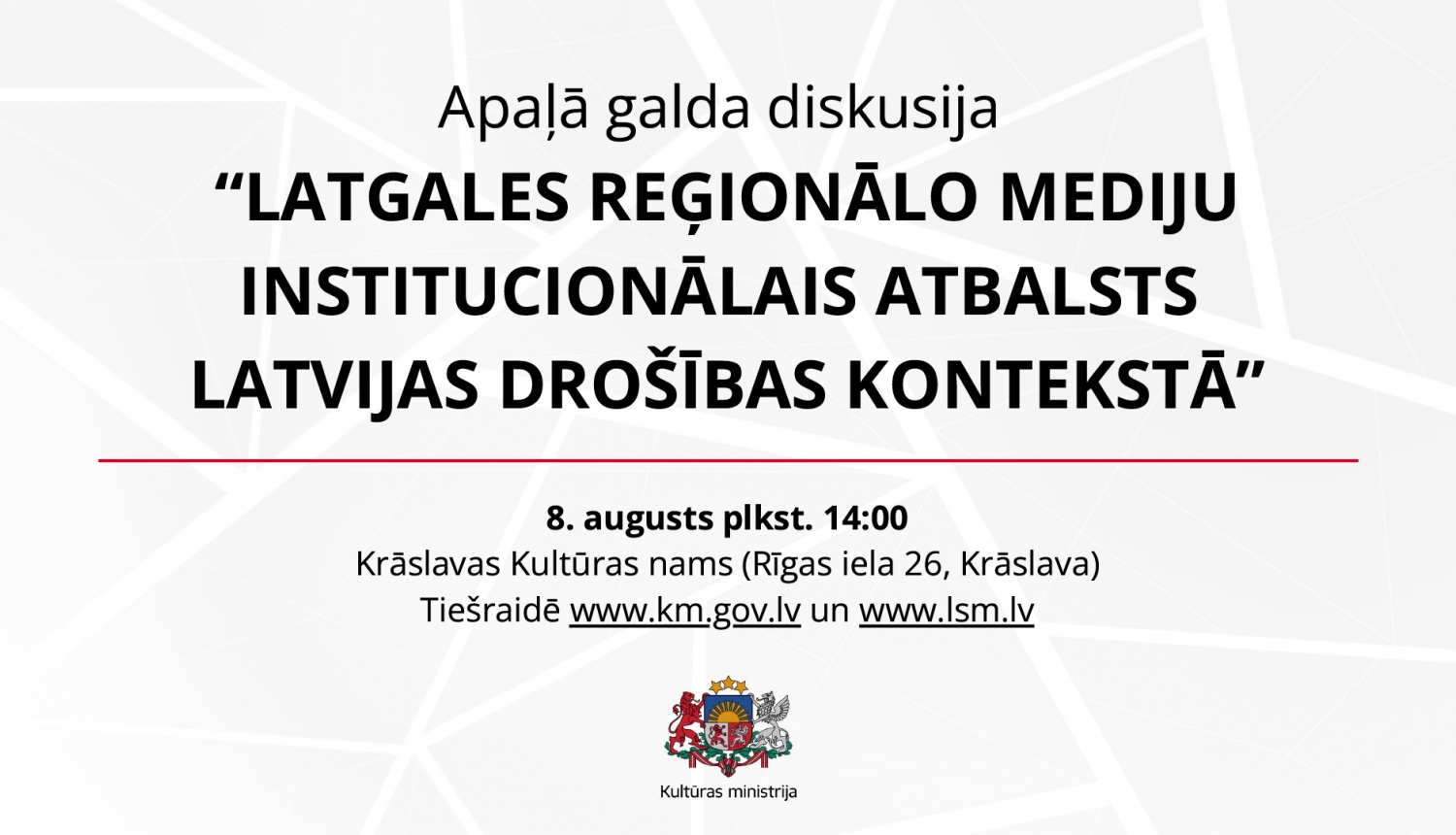 Apaļā galda diskusija
“LATGALES REĢIONĀLO MEDIJU INSTITUCIONĀLAIS ATBALSTS LATVIJAS DROŠĪBAS KONTEKSTĀ”

8. augusts plkst. 14:00
Krāslavas Kultūras nams (Rīgas iela 26, Krāslava)
Tiešraidē www.km.gov.lv un www.lsm.lv

Kultūras ministrija